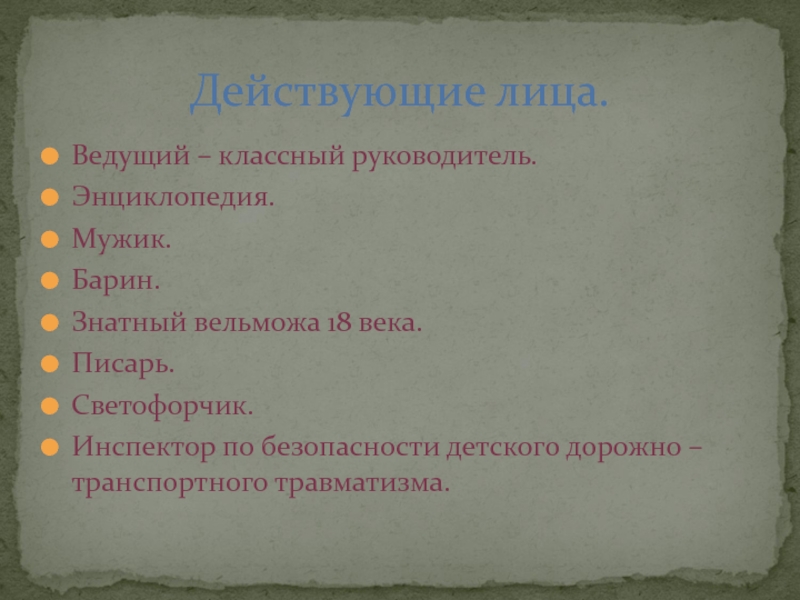 Действующие лица.

- Ведущий – классный руководитель.
- Энциклопедия.
- Мужик.
- Барин.
- Знатный вельможа 18 века.
- Писарь.
- Светофорчик.
- Инспектор по безопасности детского дорожно – транспортного травматизма.